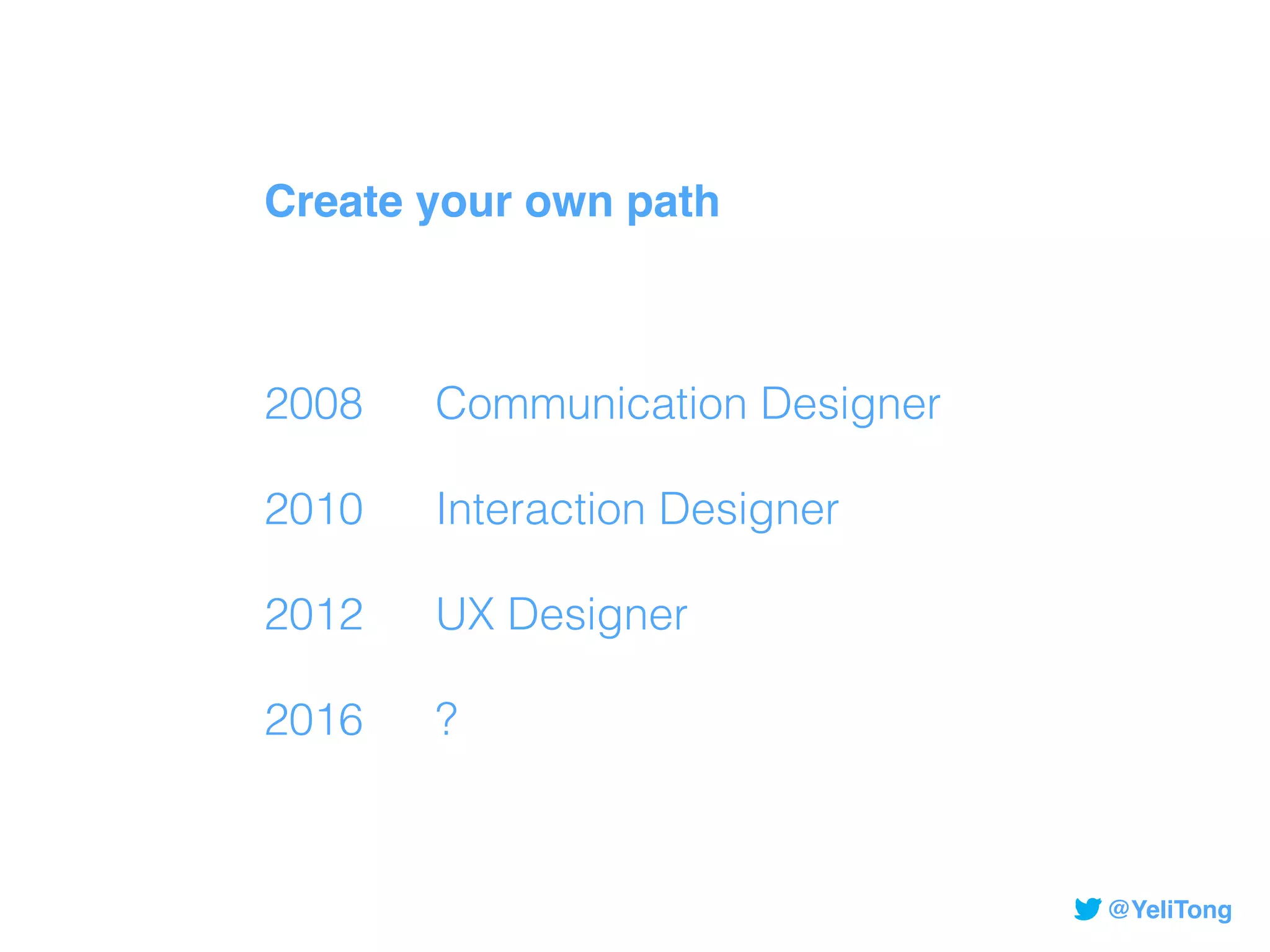 Create your own path

2008 Communication Designer

2010 Interaction Designer

2012 UX Designer

2016 ?

@YeliTong